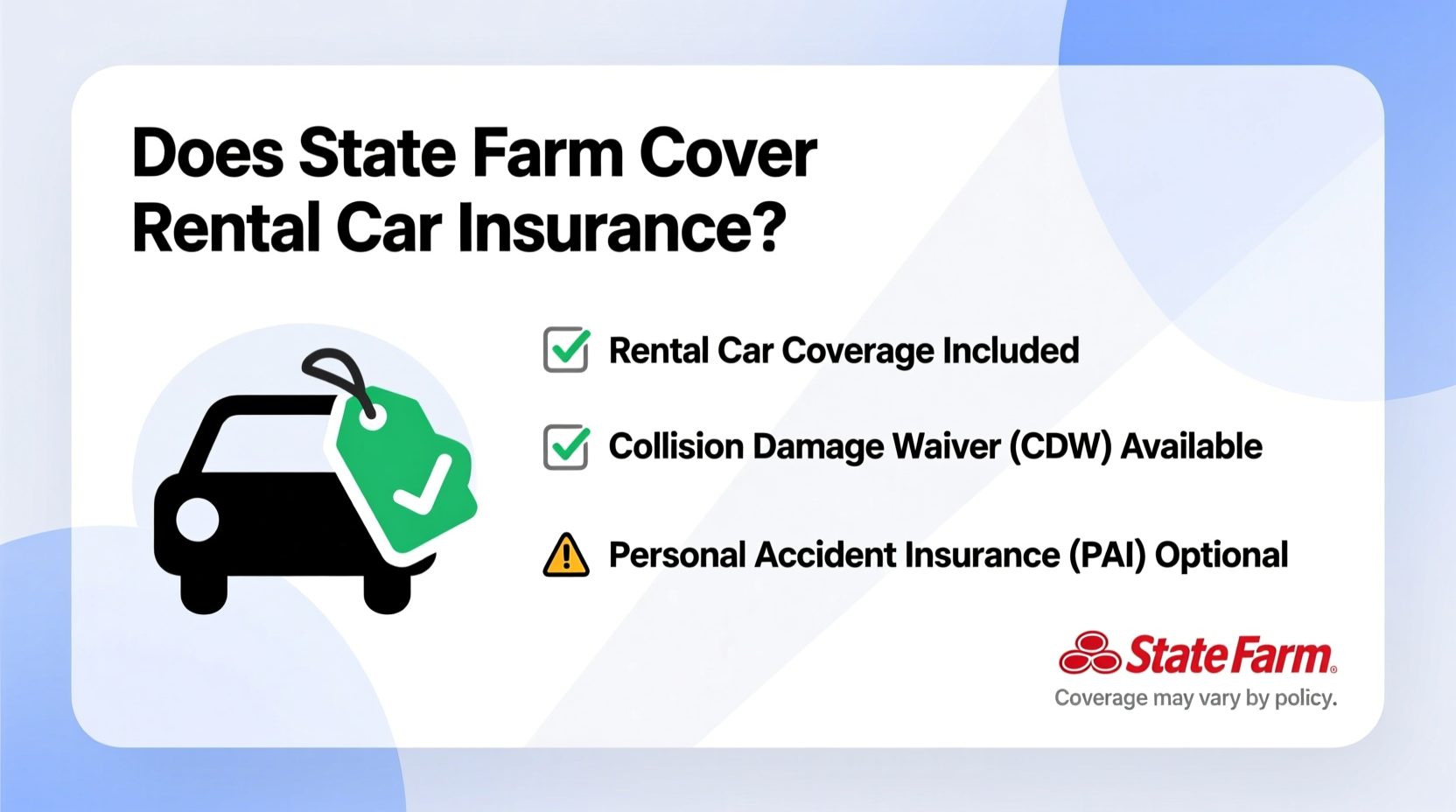 Does State Farm Cover Rental Car Insurance?

Rental Car Coverage Included

Collision Damage Waiver (CDW) Available

Personal Accident Insurance (PAI) Optional

StateFarm®

Coverage may vary by policy.